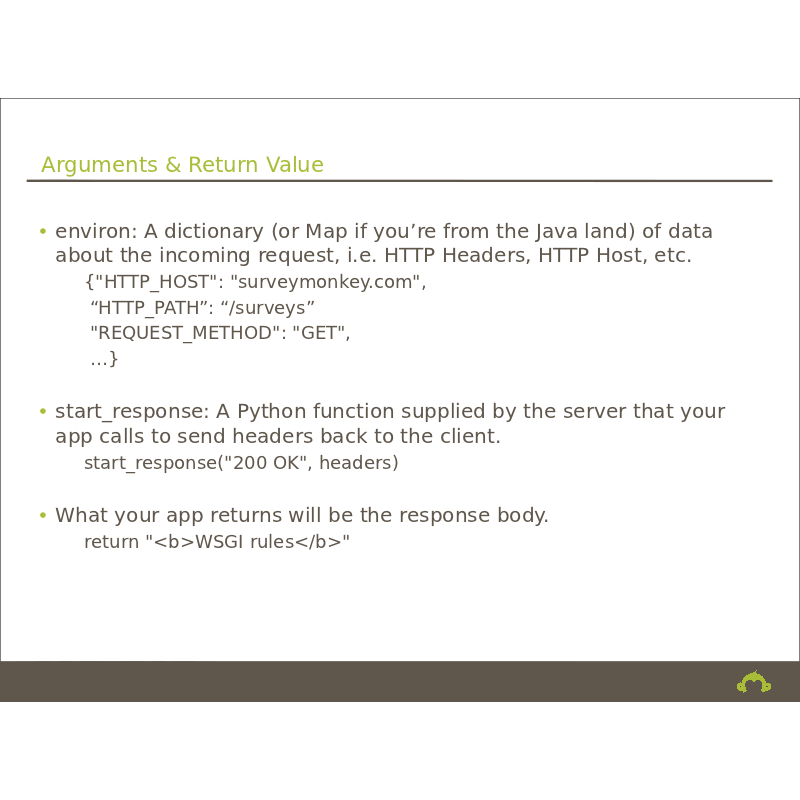 Arguments & Return Value

• environ: A dictionary (or Map if you’re from the Java land) of data about the incoming request, i.e. HTTP Headers, HTTP Host, etc.
{"HTTP_HOST": "surveymonkey.com",
“HTTP_PATH”: “/surveys”
"REQUEST_METHOD": "GET",
…}

• start_response: A Python function supplied by the server that your app calls to send headers back to the client.
start_response("200 OK", headers)

• What your app returns will be the response body.
return "<b>WSGI rules</b>"